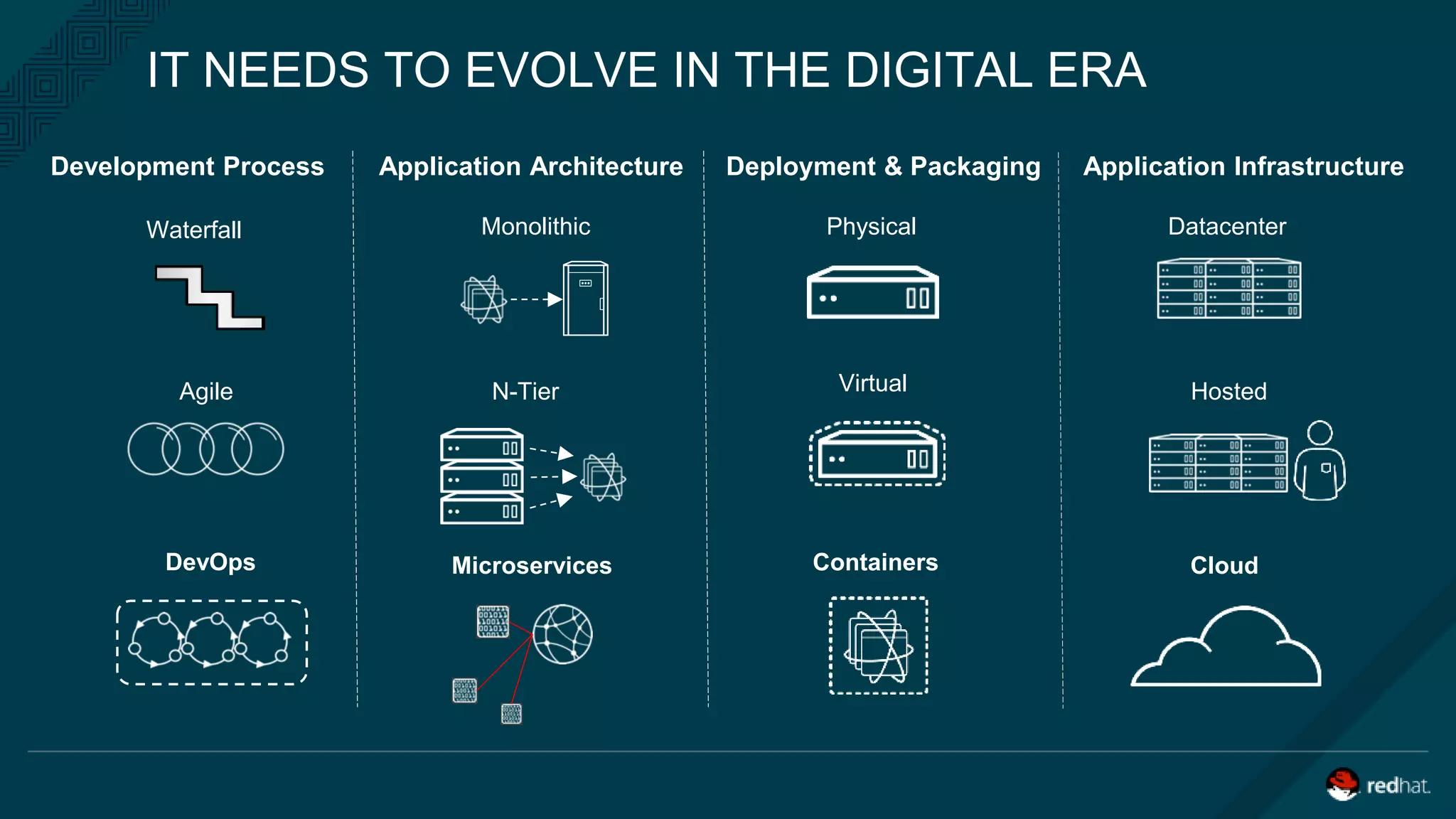 IT NEEDS TO EVOLVE IN THE DIGITAL ERA

Development Process

Waterfall

Agile

DevOps

Application Architecture

Monolithic

N-Tier

Microservices

Deployment & Packaging

Physical

Virtual

Containers

Application Infrastructure

Datacenter

Hosted

Cloud

redhat.